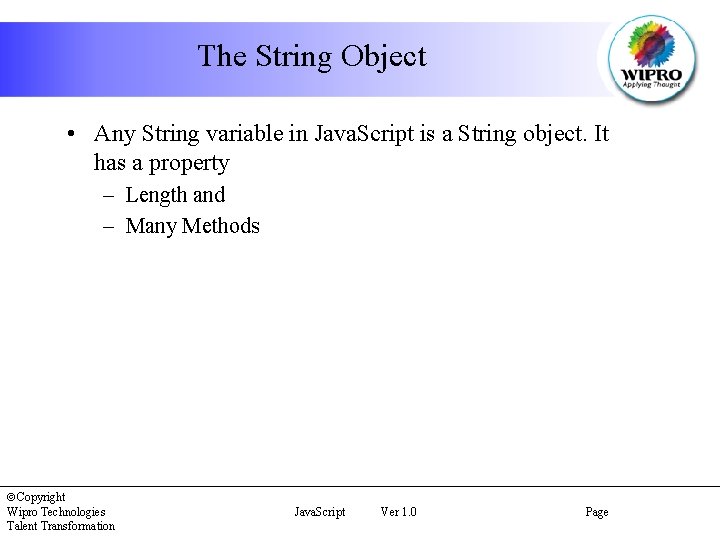 The String Object

WIPRO
Applying Thought

• Any String variable in JavaScript is a String object. It has a property
– Length and
– Many Methods

©Copyright
Wipro Technologies
Talent Transformation

JavaScript Ver 1.0

Page